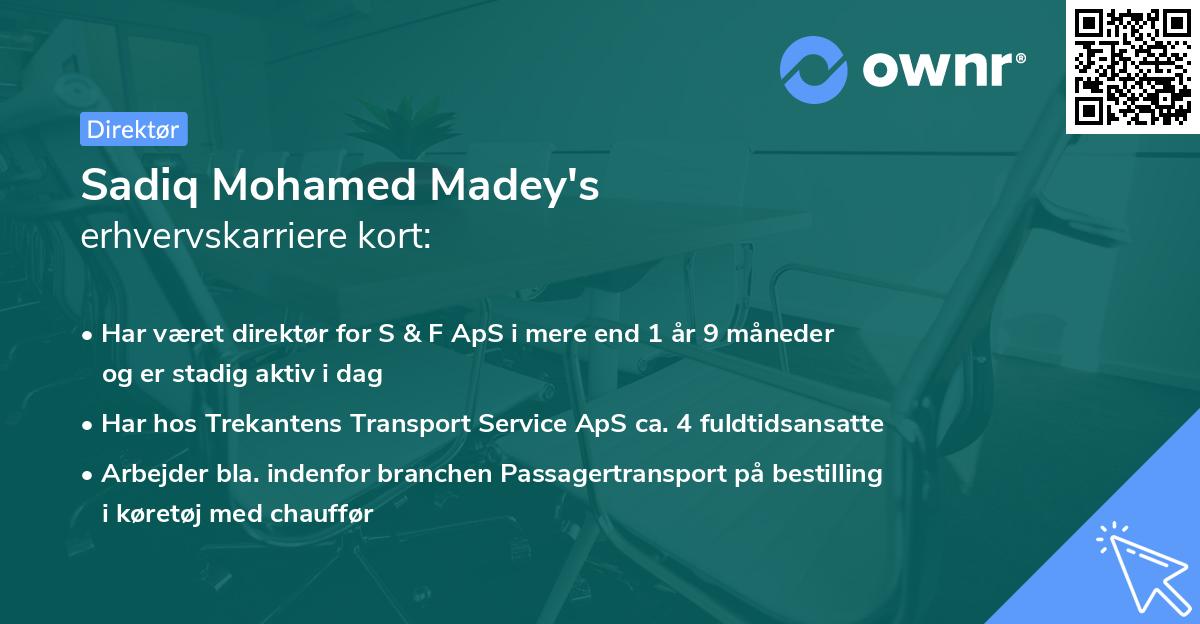 ownr®

Direktør

Sadiq Mohamed Madey's
erhvervskarriere kort:

• Har været direktør for S & F ApS i mere end 1 år 9 måneder og er stadig aktiv i dag
• Har hos Trekantens Transport Service ApS ca. 4 fuldtidsansatte
• Arbejder bla. indenfor branchen Passagertransport på bestilling i køretøj med chauffør